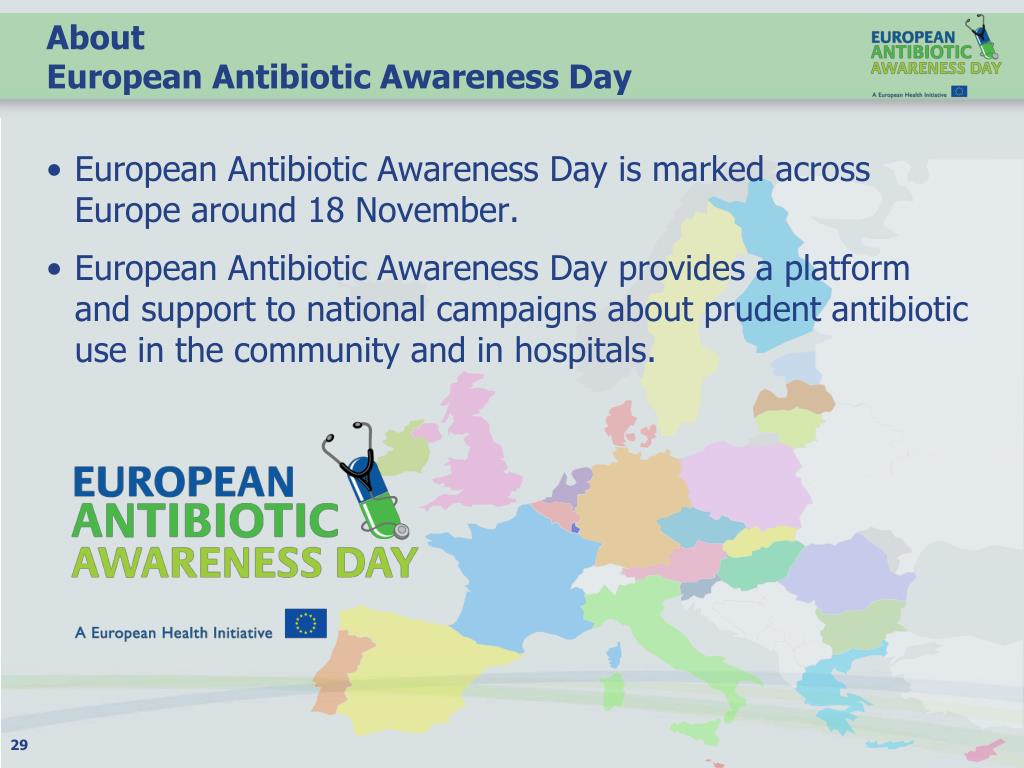 About
European Antibiotic Awareness Day

EUROPEAN
ANTIBIOTIC
AWARENESS DAY
A European Health Initiative

• European Antibiotic Awareness Day is marked across Europe around 18 November.

• European Antibiotic Awareness Day provides a platform and support to national campaigns about prudent antibiotic use in the community and in hospitals.

EUROPEAN
ANTIBIOTIC
AWARENESS DAY
A European Health Initiative

29